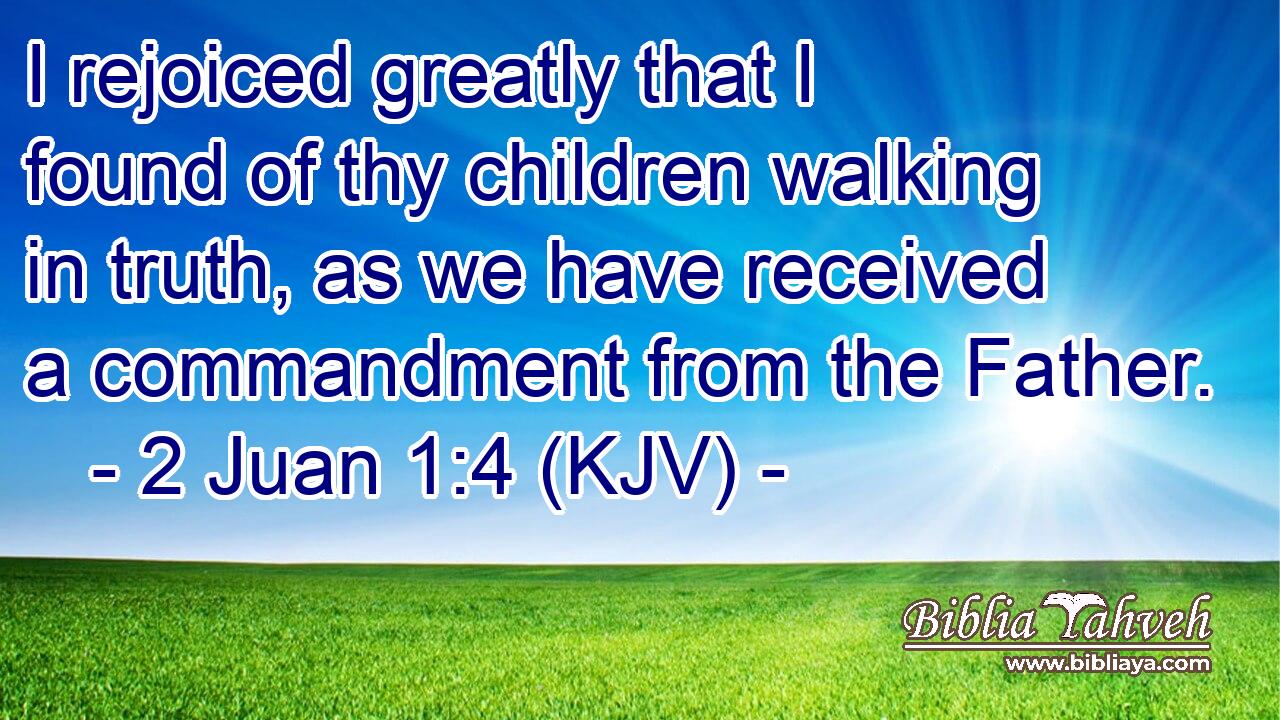 I rejoiced greatly that I found of thy children walking in truth, as we have received a commandment from the Father.
- 2 Juan 1:4 (KJV) -

Biblia Yahveh
www.bibliaya.com